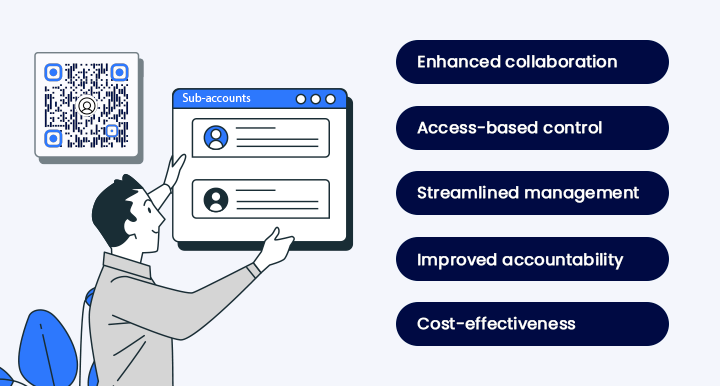 Sub-accounts

Enhanced collaboration

Access-based control

Streamlined management

Improved accountability

Cost-effectiveness